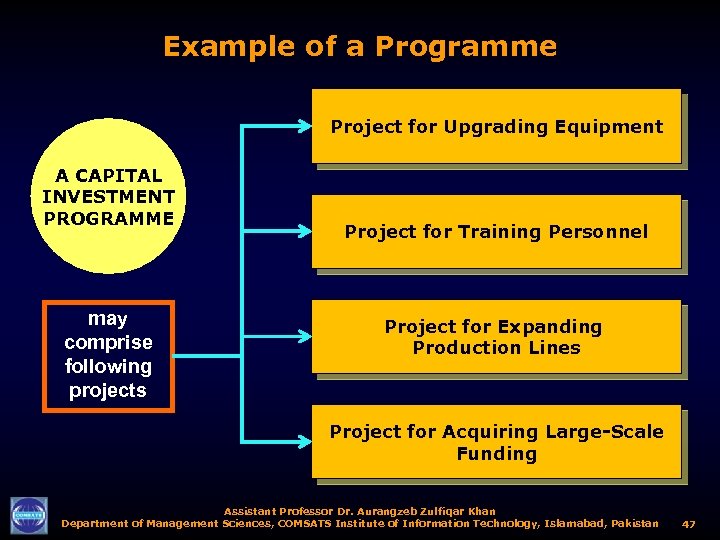 Example of a Programme

A CAPITAL INVESTMENT PROGRAMME

may comprise following projects

Project for Upgrading Equipment

Project for Training Personnel

Project for Expanding Production Lines

Project for Acquiring Large-Scale Funding

COMSATS

Assistant Professor Dr. Aurangzeb Zulfiqar Khan
Department of Management Sciences, COMSATS Institute of Information Technology, Islamabad, Pakistan 47